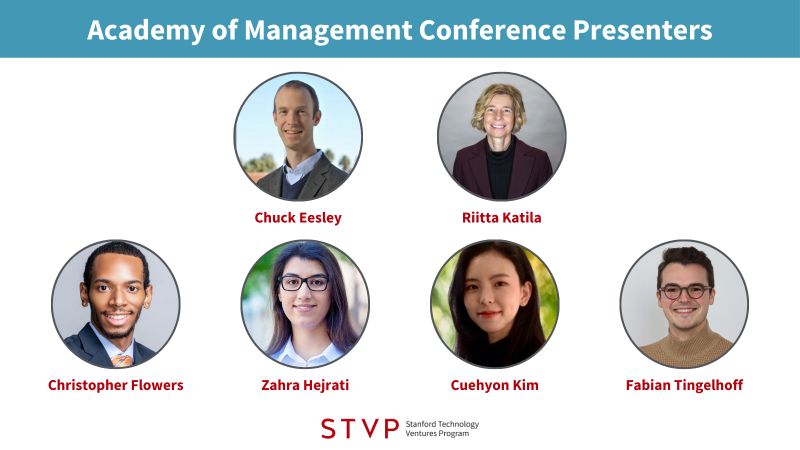 Academy of Management Conference Presenters

Chuck Eesley

Riitta Katila

Christopher Flowers

Zahra Hejrati

Cuehyon Kim

Fabian Tingelhoff

STVP Stanford Technology Ventures Program